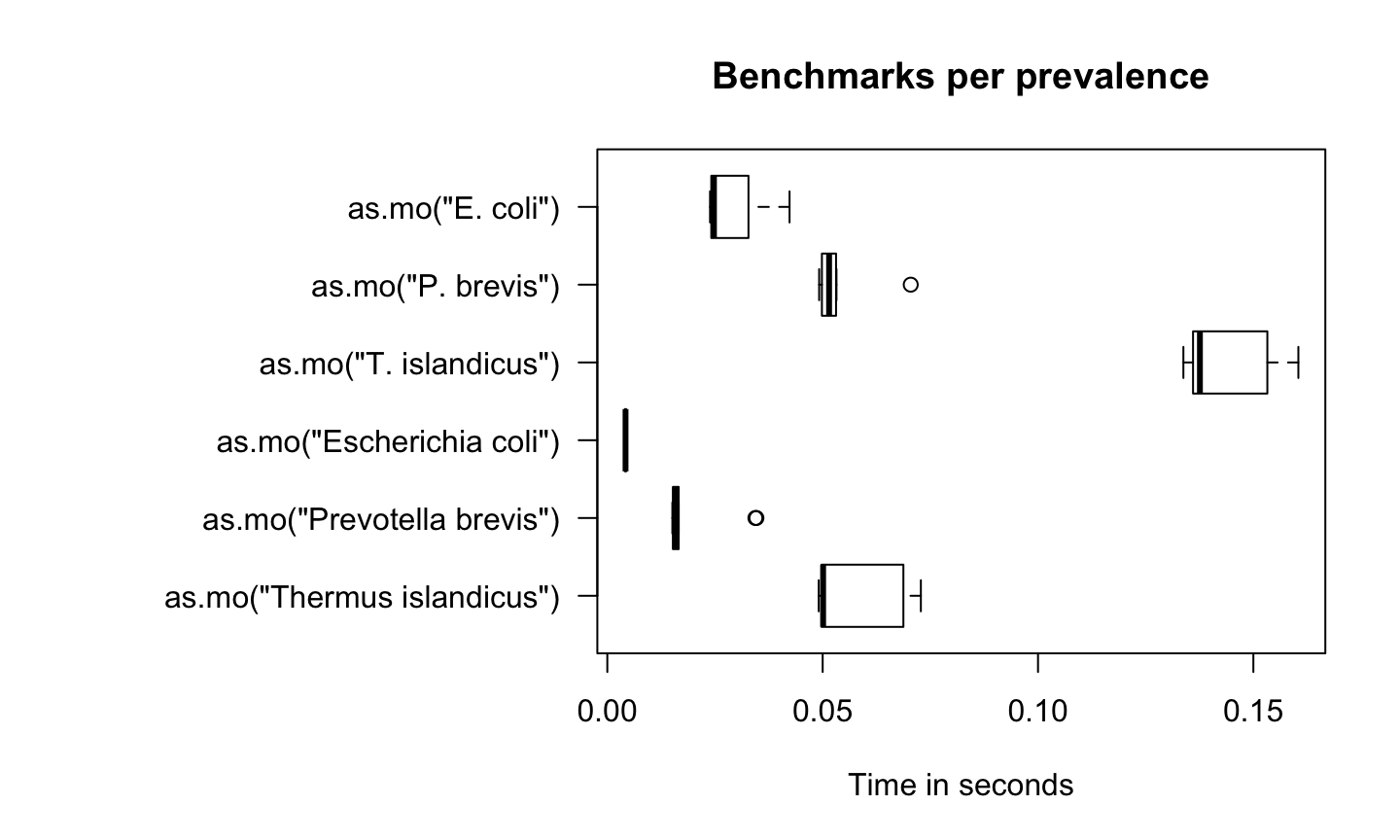 Benchmarks per prevalence

as.mo("E. coli")
as.mo("P. brevis")
as.mo("T. islandicus")
as.mo("Escherichia coli")
as.mo("Prevotella brevis")
as.mo("Thermus islandicus")

0.00
0.05
0.10
0.15

Time in seconds